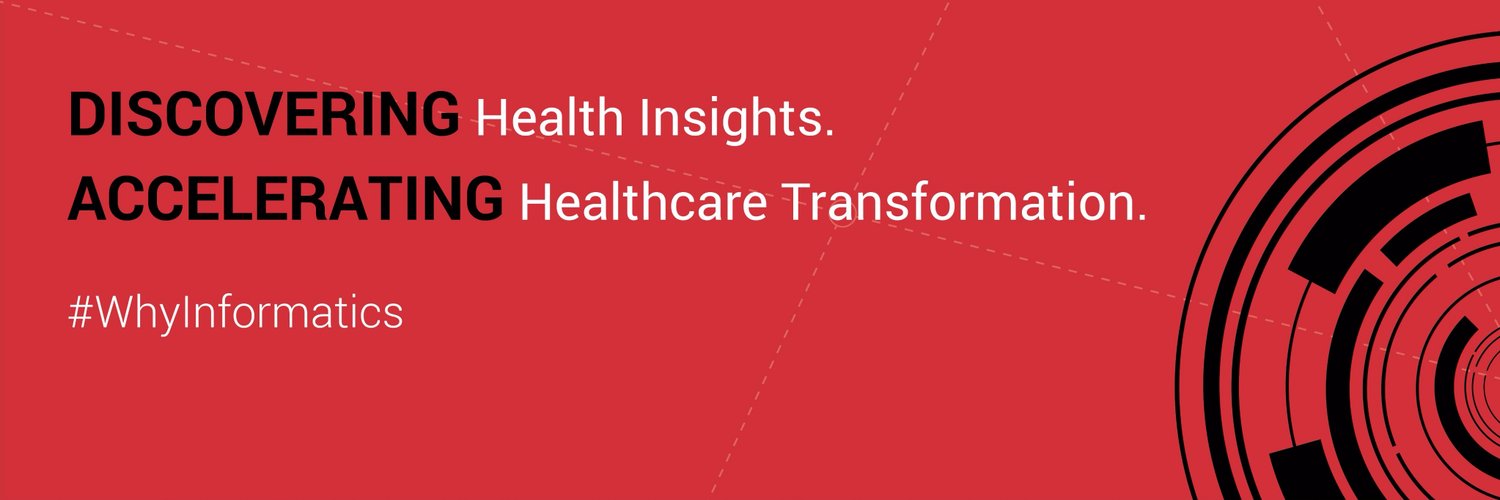 DISCOVERING Health Insights.
ACCELERATING Healthcare Transformation.

#WhyInformatics